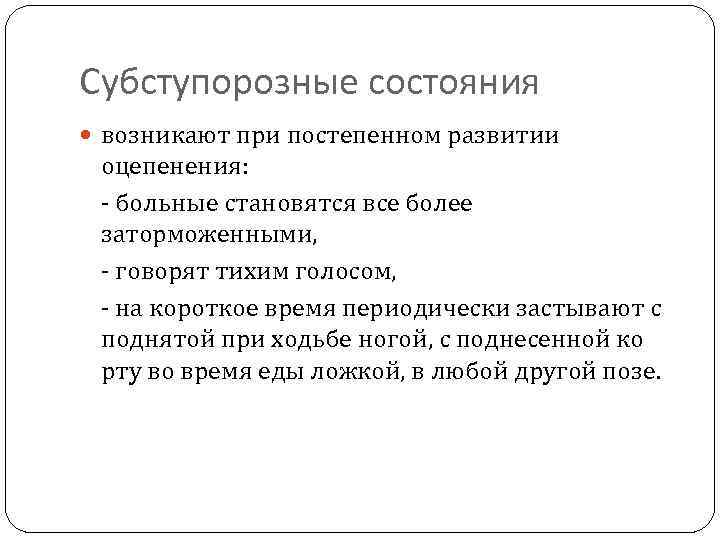 Субступорозные состояния

возникают при постепенном развитии оцепенения:

- больные становятся все более заторможенными,

- говорят тихим голосом,

- на короткое время периодически застывают с поднятой при ходьбе ногой, с поднесенной ко рту во время еды ложкой, в любой другой позе.